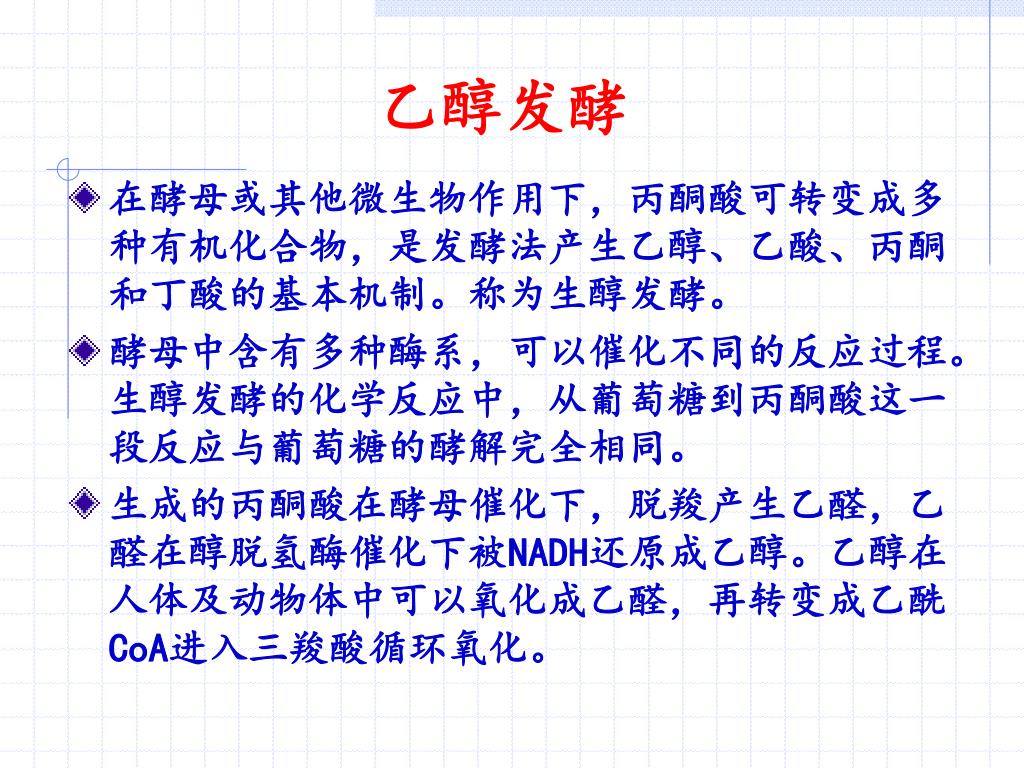 乙醇发酵

在酵母或其他微生物作用下，丙酮酸可转变成多种有机化合物，是发酵法产生乙醇、乙酸、丙酮和丁酸的基本机制。称为生醇发酵。

酵母中含有多种酶系，可以催化不同的反应过程。生醇发酵的化学反应中，从葡萄糖到丙酮酸这一段反应与葡萄糖的酵解完全相同。

生成的丙酮酸在酵母催化下，脱羧产生乙醛，乙醛在醇脱氢酶催化下被NADH还原成乙醇。乙醇在人体及动物体中可以氧化成乙醛，再转变成乙酰CoA进入三羧酸循环氧化。